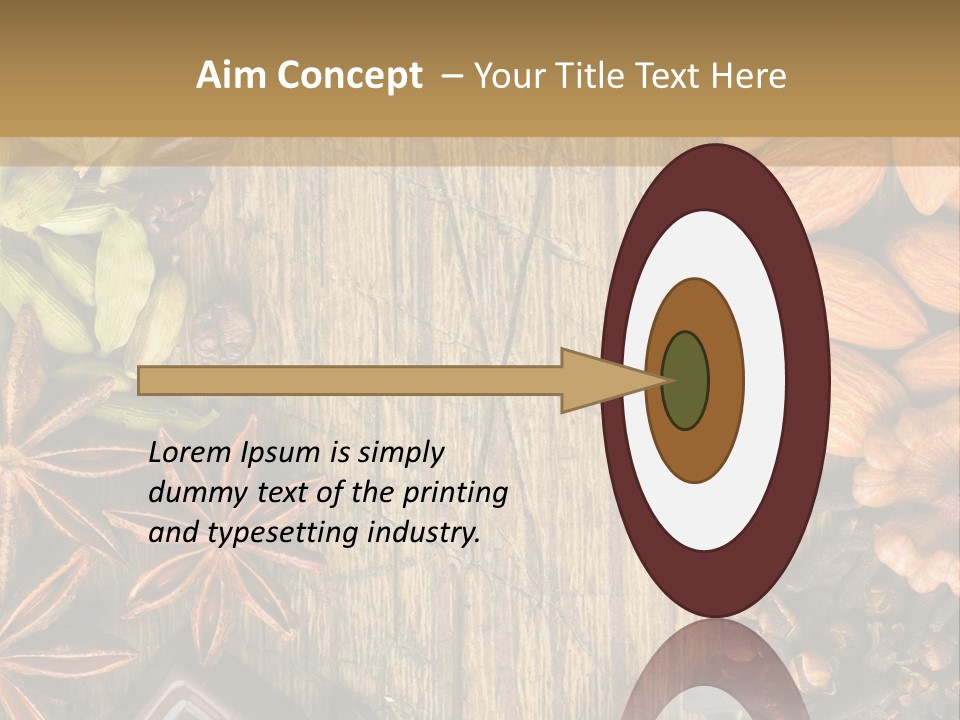 Aim Concept – Your Title Text Here

Lorem Ipsum is simply dummy text of the printing and typesetting industry.